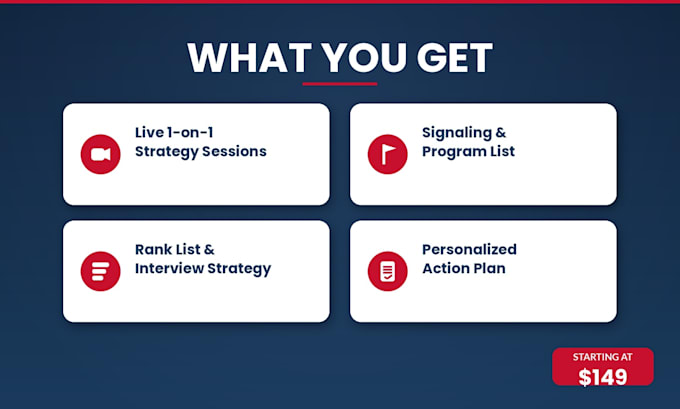 WHAT YOU GET

Live 1-on-1 Strategy Sessions

Signaling & Program List

Rank List & Interview Strategy

Personalized Action Plan

STARTING AT
$149